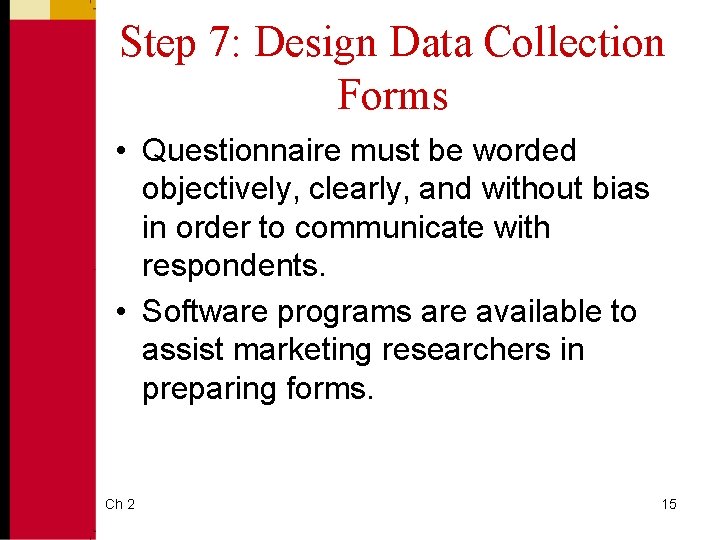 Step 7: Design Data Collection Forms

• Questionnaire must be worded objectively, clearly, and without bias in order to communicate with respondents.

• Software programs are available to assist marketing researchers in preparing forms.

Ch 2

15